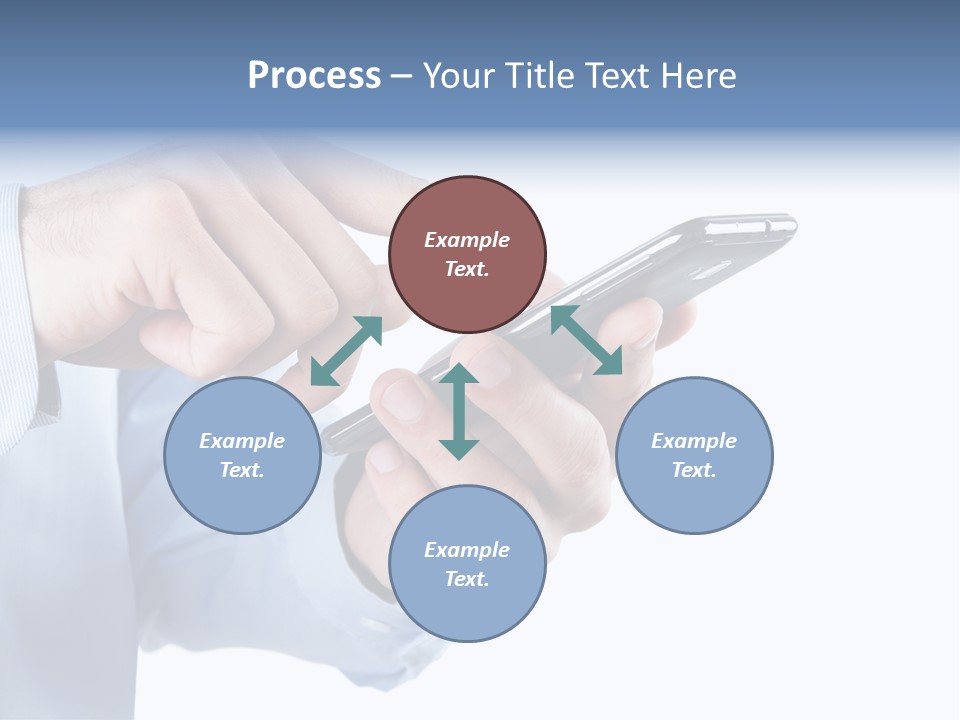 Process – Your Title Text Here

Example Text.

Example Text.

Example Text.

Example Text.